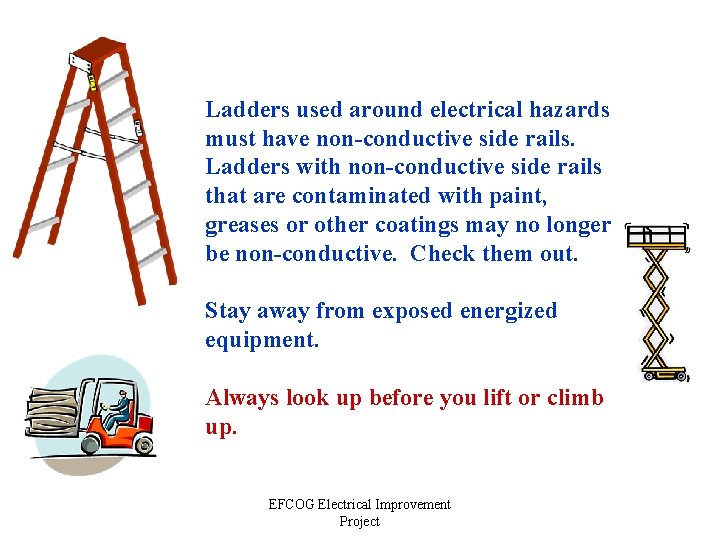 Ladders used around electrical hazards must have non-conductive side rails. Ladders with non-conductive side rails that are contaminated with paint, greases or other coatings may no longer be non-conductive.  Check them out.

Stay away from exposed energized equipment.

Always look up before you lift or climb up.

EFCOG Electrical Improvement Project